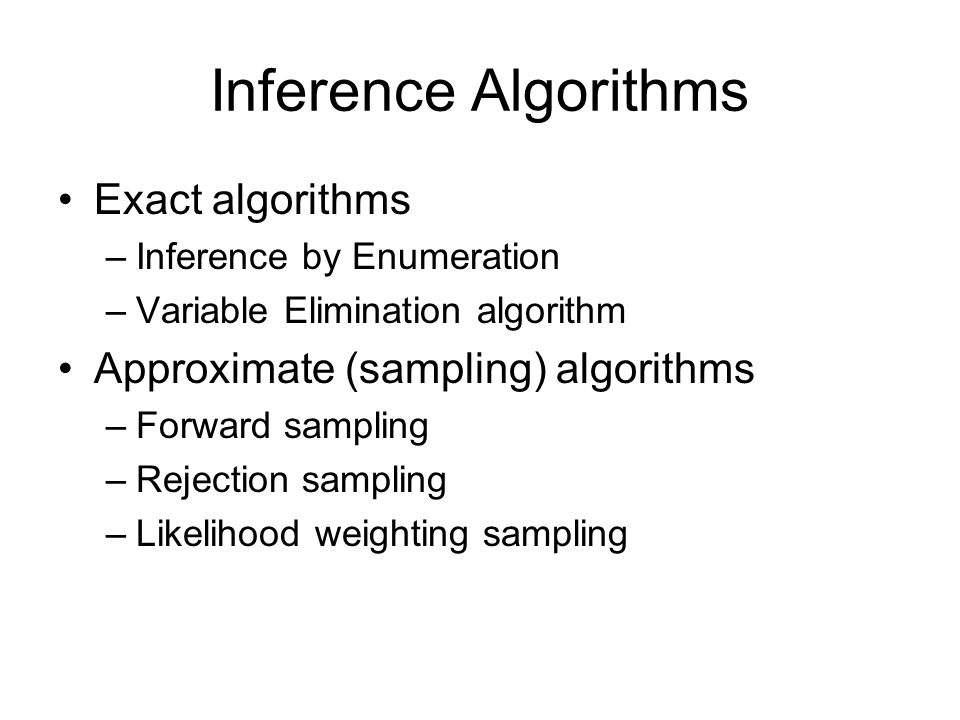 Inference Algorithms

• Exact algorithms
– Inference by Enumeration
– Variable Elimination algorithm
• Approximate (sampling) algorithms
– Forward sampling
– Rejection sampling
– Likelihood weighting sampling